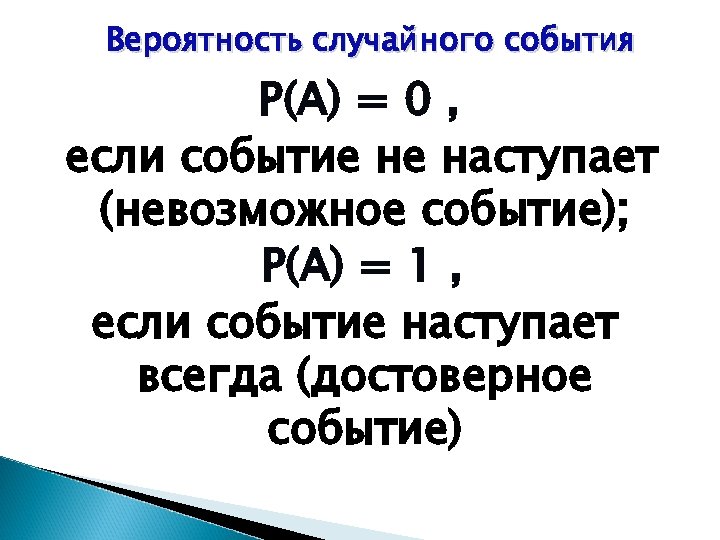 Вероятность случайного события

$P(A) = 0$ ,
если событие не наступает (невозможное событие);
$P(A) = 1$ ,
если событие наступает всегда (достоверное событие)